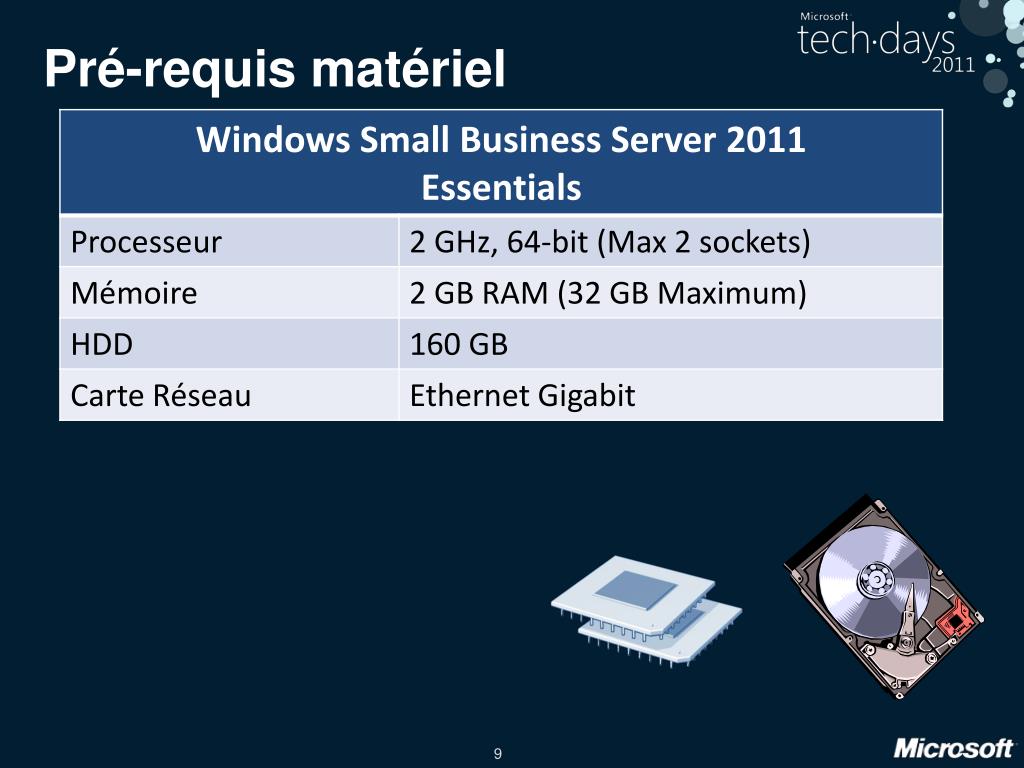 Microsoft
tech·days
2011

Pré-requis matériel

| Windows Small Business Server 2011 Essentials | |
|---|---|
| Processeur | 2 GHz, 64-bit (Max 2 sockets) |
| Mémoire | 2 GB RAM (32 GB Maximum) |
| HDD | 160 GB |
| Carte Réseau | Ethernet Gigabit |

9

Microsoft